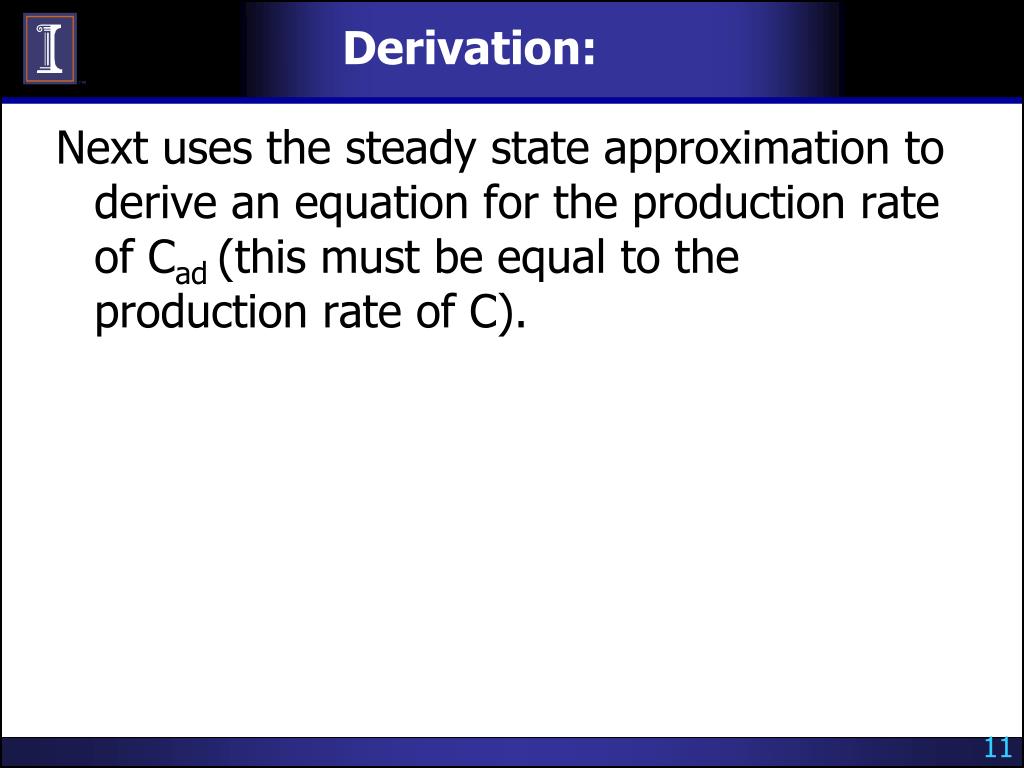 Derivation:

Next uses the steady state approximation to derive an equation for the production rate of $C_{ad}$ (this must be equal to the production rate of C).

11